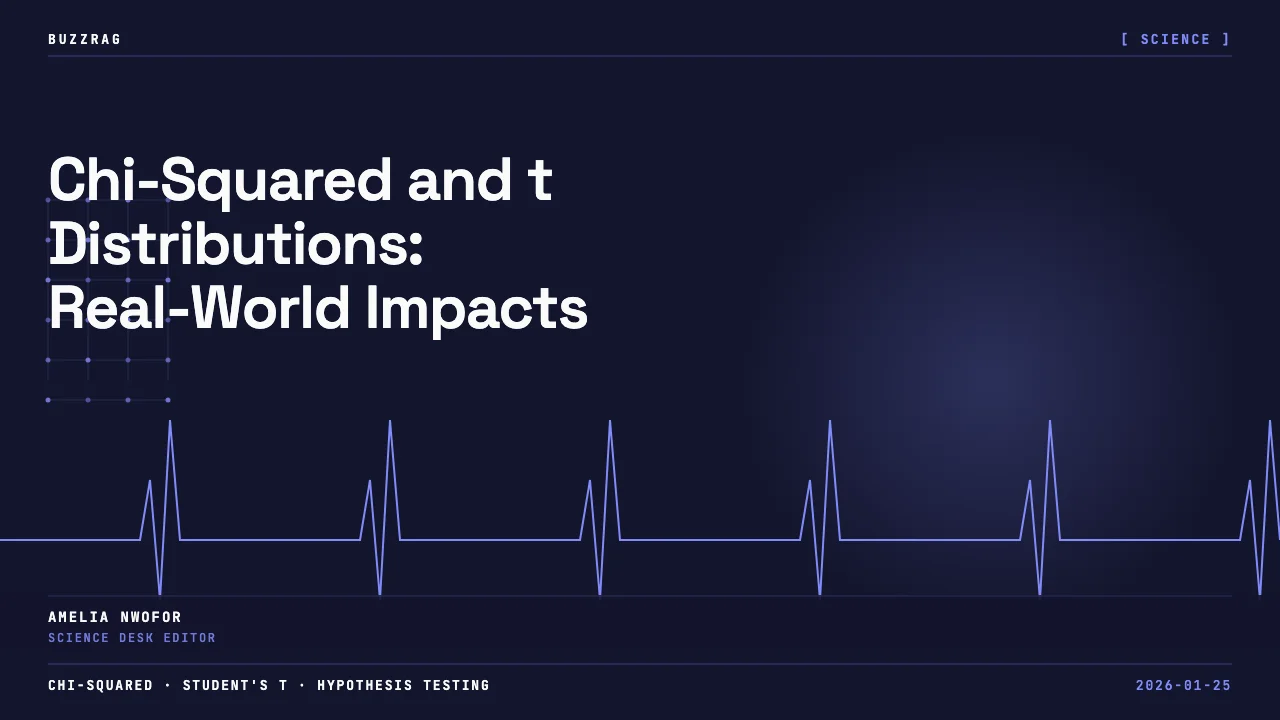 BUZZRAG

[ SCIENCE ]

Chi-Squared and t Distributions: Real-World Impacts

AMELIA NWOFOR
SCIENCE DESK EDITOR

CHI-SQUARED · STUDENT'S T · HYPOTHESIS TESTING

2026-01-25